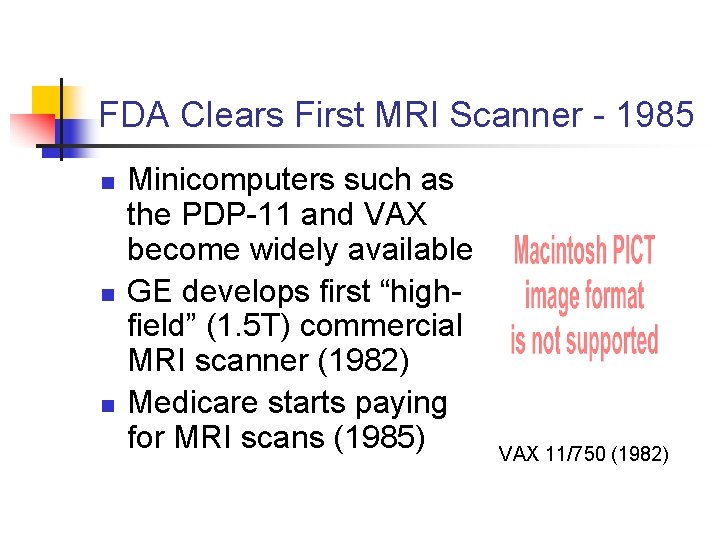 FDA Clears First MRI Scanner - 1985

- Minicomputers such as the PDP-11 and VAX become widely available
- GE develops first “high-field” (1.5T) commercial MRI scanner (1982)
- Medicare starts paying for MRI scans (1985)

Macintosh PICT image format is not supported

VAX 11/750 (1982)